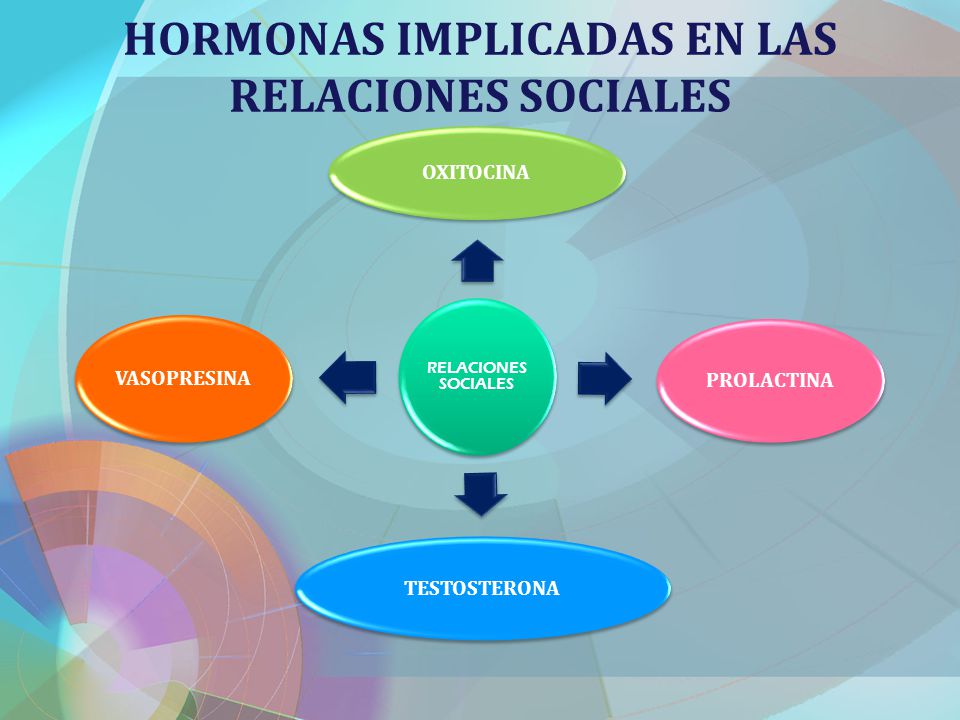 HORMONAS IMPLICADAS EN LAS RELACIONES SOCIALES

OXITOCINA

VASOPRESINA

RELACIONES SOCIALES

PROLACTINA

TESTOSTERONA